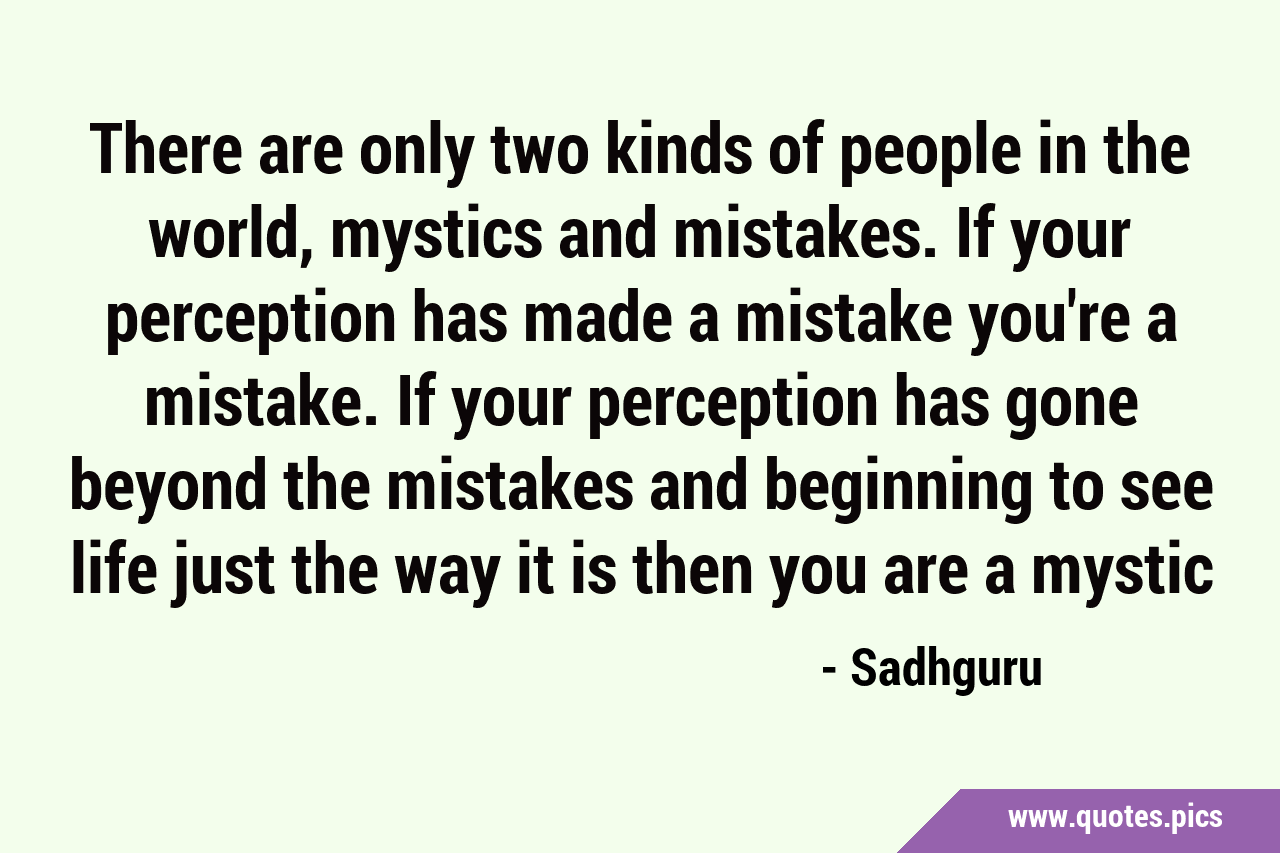 There are only two kinds of people in the world, mystics and mistakes. If your perception has made a mistake you're a mistake. If your perception has gone beyond the mistakes and beginning to see life just the way it is then you are a mystic

- Sadhguru

www.quotes.pics